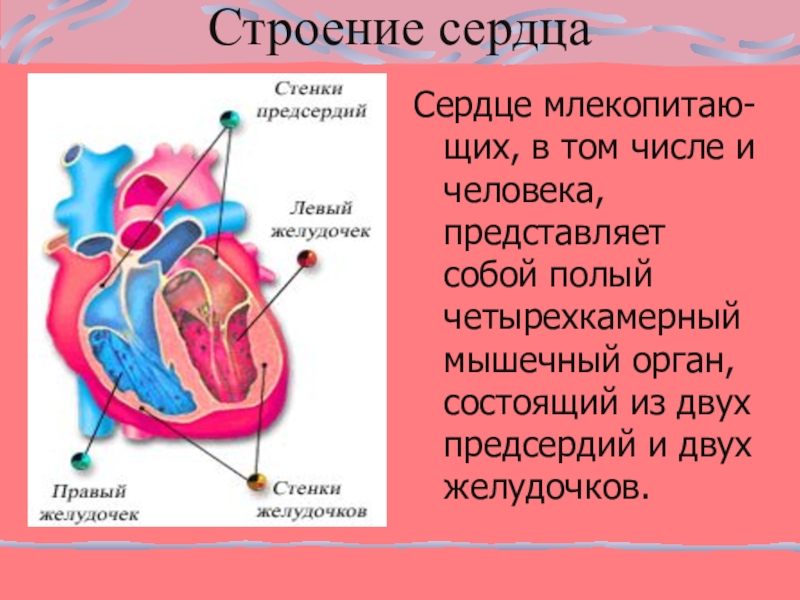 Строение сердца

Стенки предсердий

Левый желудочек

Правый желудочек

Стенки желудочков

Сердце млекопитающих, в том числе и человека, представляет собой полый четырехкамерный мышечный орган, состоящий из двух предсердий и двух желудочков.